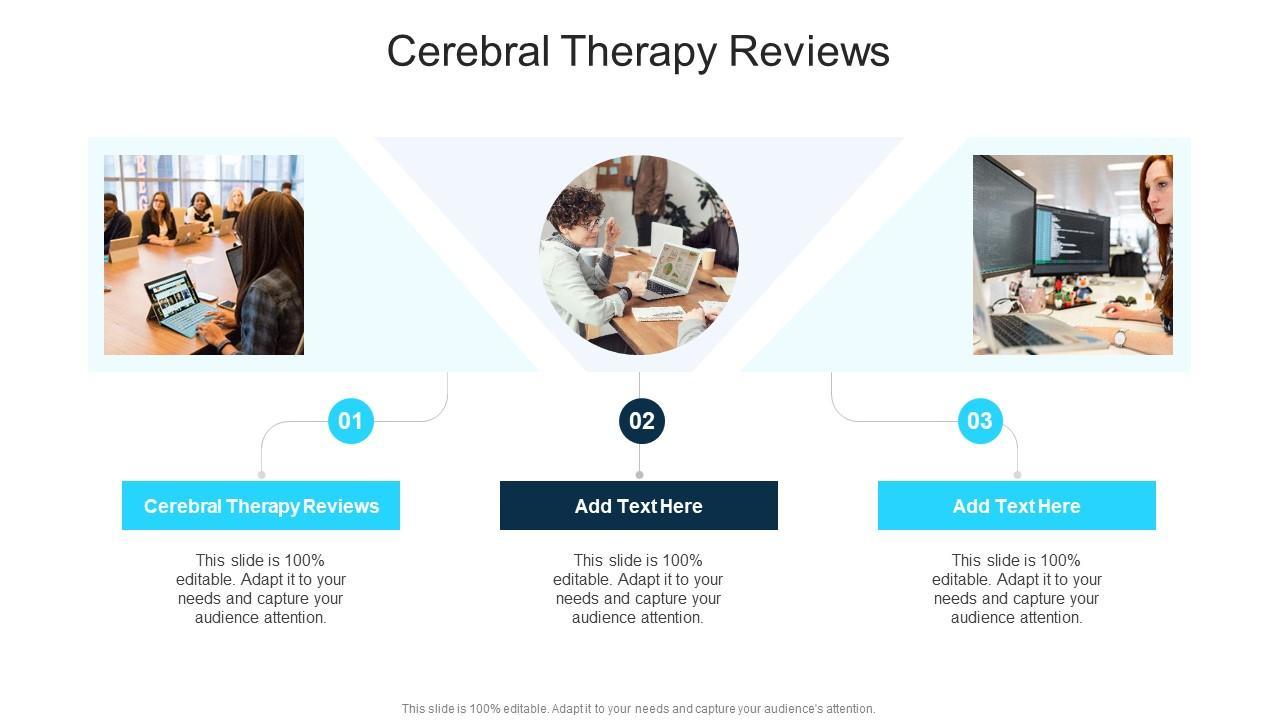 Cerebral Therapy Reviews

01

Cerebral Therapy Reviews

This slide is 100% editable. Adapt it to your needs and capture your audience attention.

02

Add Text Here

This slide is 100% editable. Adapt it to your needs and capture your audience attention.

03

Add Text Here

This slide is 100% editable. Adapt it to your needs and capture your audience attention.

This slide is 100% editable. Adapt it to your needs and capture your audience's attention.